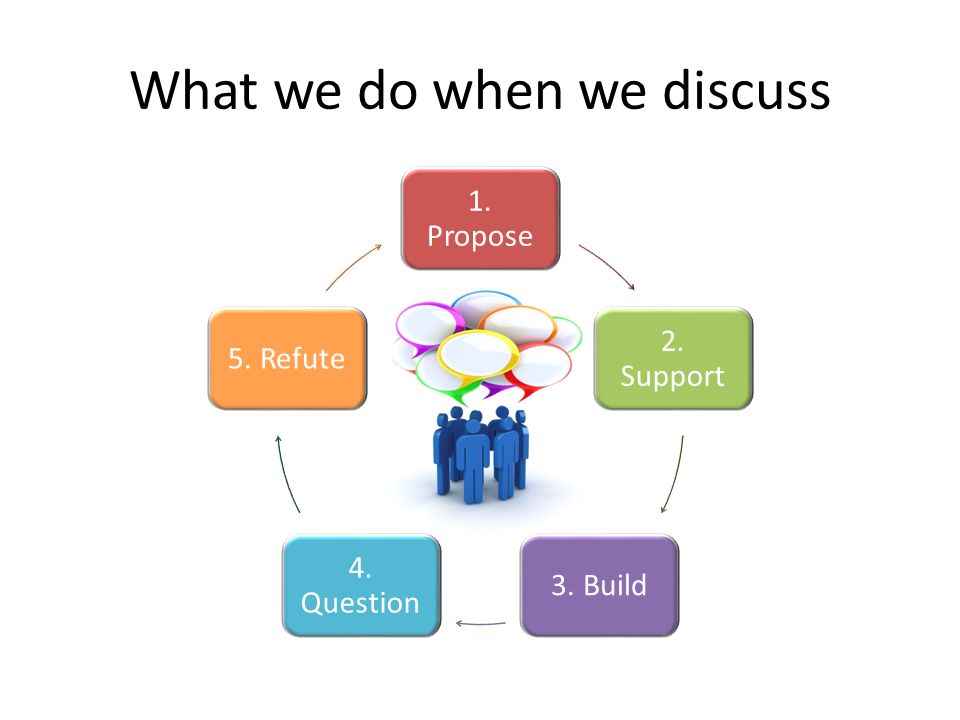 What we do when we discuss

1. Propose

2. Support

3. Build

4. Question

5. Refute